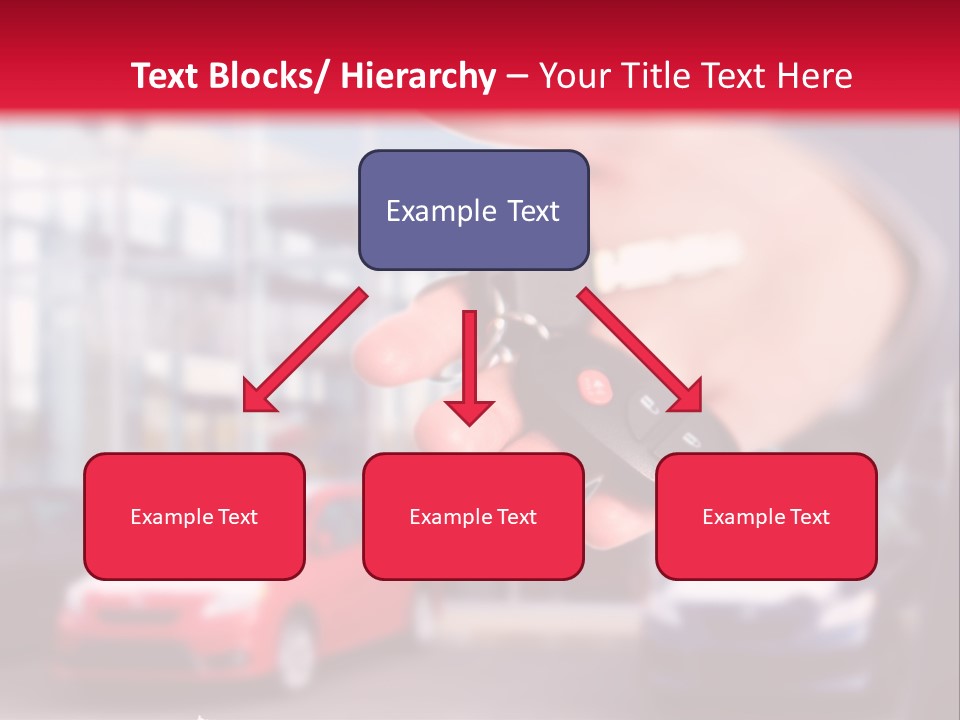 Text Blocks/ Hierarchy – Your Title Text Here

Example Text

Example Text

Example Text

Example Text